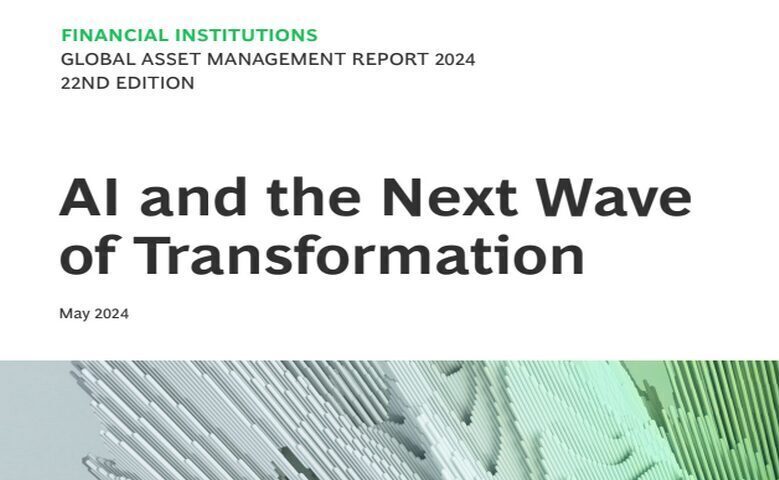 FINANCIAL INSTITUTIONS
GLOBAL ASSET MANAGEMENT REPORT 2024
22ND EDITION

AI and the Next Wave of Transformation

May 2024